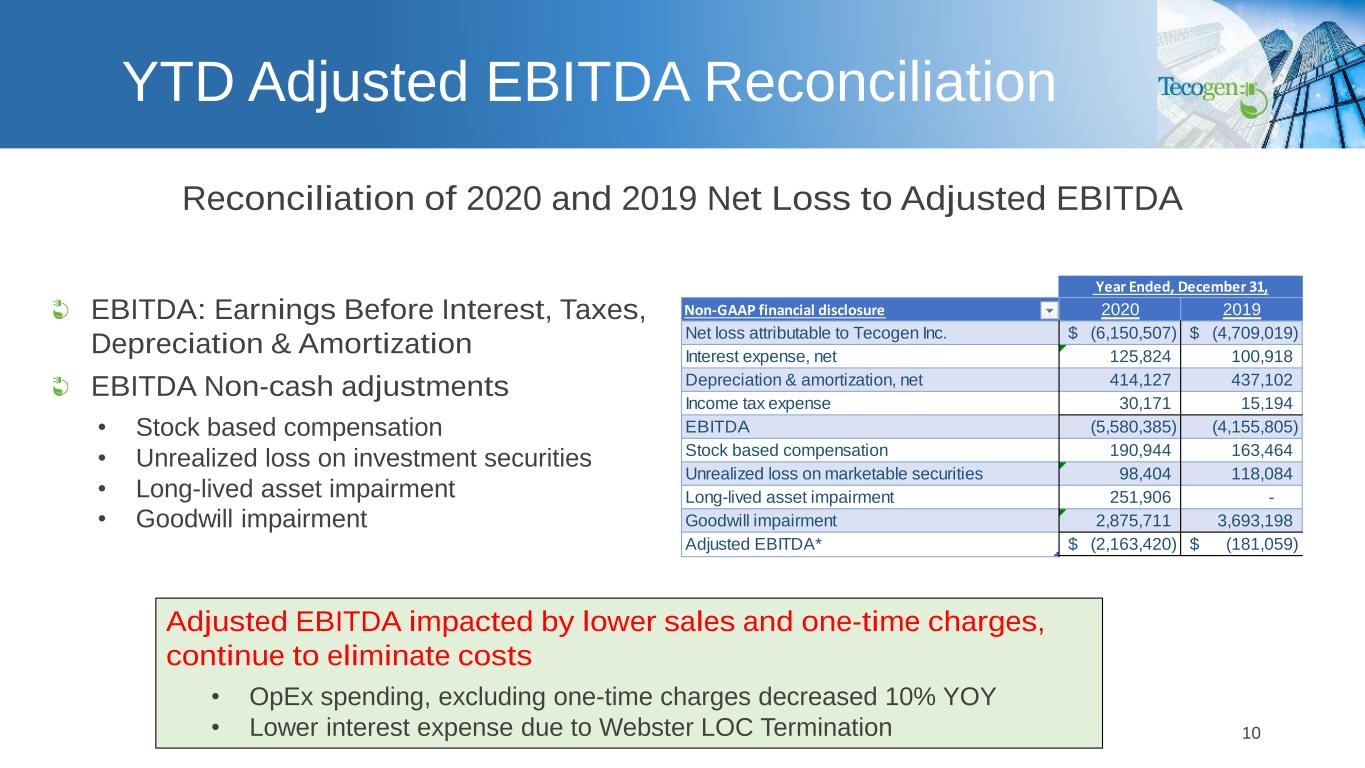 YTD Adjusted EBITDA Reconciliation

Tecogen

Reconciliation of 2020 and 2019 Net Loss to Adjusted EBITDA

EBITDA: Earnings Before Interest, Taxes, Depreciation & Amortization

EBITDA Non-cash adjustments

• Stock based compensation
• Unrealized loss on investment securities
• Long-lived asset impairment
• Goodwill impairment

| | Year Ended, December 31, | |
|---|---|---|
| Non-GAAP financial disclosure | 2020 | 2019 |
| Net loss attributable to Tecogen Inc. | $ (6,150,507) | $ (4,709,019) |
| Interest expense, net | 125,824 | 100,918 |
| Depreciation & amortization, net | 414,127 | 437,102 |
| Income tax expense | 30,171 | 15,194 |
| EBITDA | (5,580,385) | (4,155,805) |
| Stock based compensation | 190,944 | 163,464 |
| Unrealized loss on marketable securities | 98,404 | 118,084 |
| Long-lived asset impairment | 251,906 | - |
| Goodwill impairment | 2,875,711 | 3,693,198 |
| Adjusted EBITDA* | $ (2,163,420) | $ (181,059) |

Adjusted EBITDA impacted by lower sales and one-time charges, continue to eliminate costs

• OpEx spending, excluding one-time charges decreased 10% YOY
• Lower interest expense due to Webster LOC Termination

10